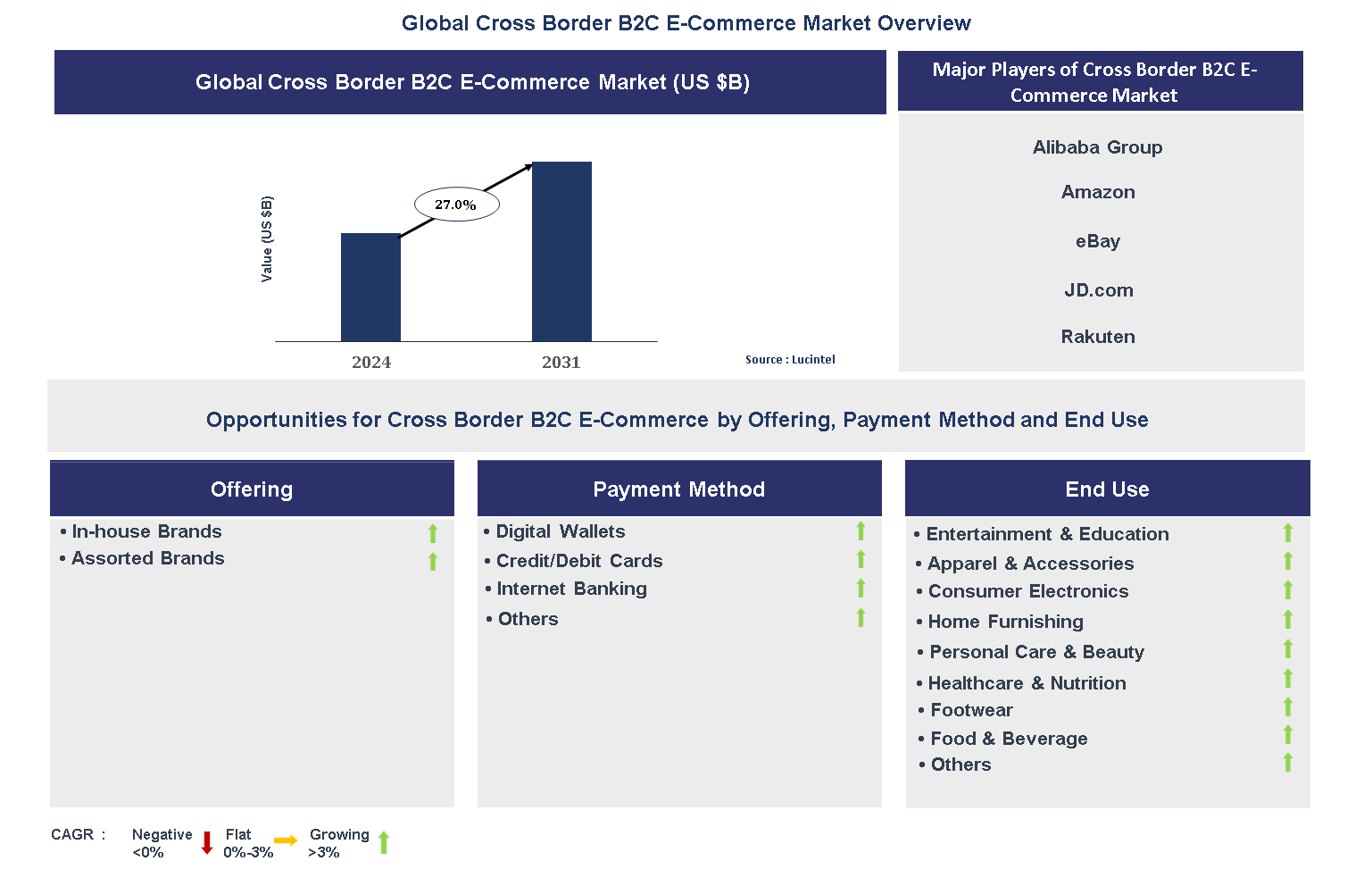 Global Cross Border B2C E-Commerce Market Overview

Global Cross Border B2C E-Commerce Market (US $B)

Value (US $B)

27.0%

2024

2031

Source : Lucintel

Major Players of Cross Border B2C E-Commerce Market

Alibaba Group

Amazon

eBay

JD.com

Rakuten

Opportunities for Cross Border B2C E-Commerce by Offering, Payment Method and End Use

Offering

• In-house Brands
• Assorted Brands

Payment Method

• Digital Wallets
• Credit/Debit Cards
• Internet Banking
• Others

End Use

• Entertainment & Education
• Apparel & Accessories
• Consumer Electronics
• Home Furnishing
• Personal Care & Beauty
• Healthcare & Nutrition
• Footwear
• Food & Beverage
• Others

CAGR : Negative <0% Flat 0%-3% Growing >3%